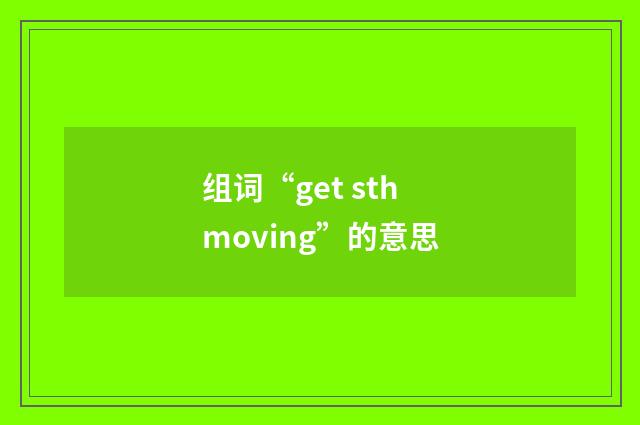 组词“get sth moving”的意思